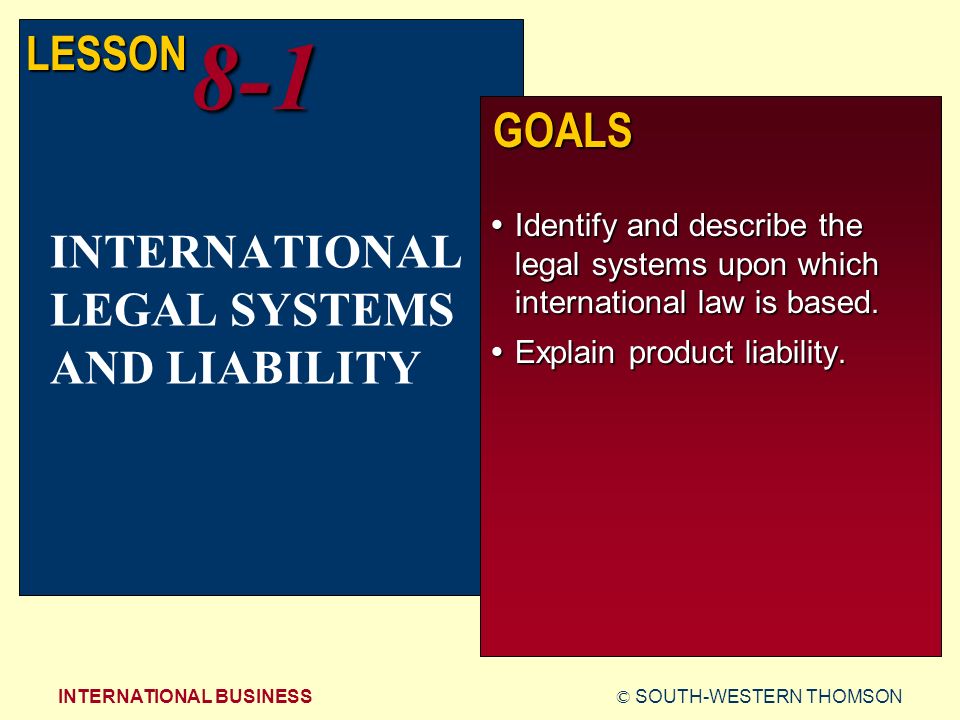 LESSON 8-1

INTERNATIONAL LEGAL SYSTEMS AND LIABILITY

GOALS

• Identify and describe the legal systems upon which international law is based.

• Explain product liability.

INTERNATIONAL BUSINESS

© SOUTH-WESTERN THOMSON